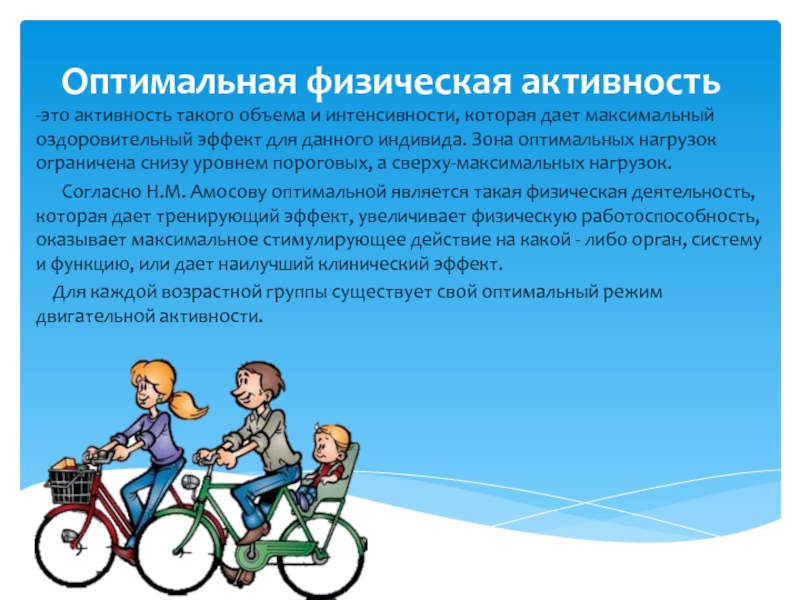 Оптимальная физическая активность

-это активность такого объема и интенсивности, которая дает максимальный оздоровительный эффект для данного индивида. Зона оптимальных нагрузок ограничена снизу уровнем пороговых, а сверху-максимальных нагрузок.

Согласно Н.М. Амосову оптимальной является такая физическая деятельность, которая дает тренирующий эффект, увеличивает физическую работоспособность, оказывает максимальное стимулирующее действие на какой - либо орган, систему и функцию, или дает наилучший клинический эффект.

Для каждой возрастной группы существует свой оптимальный режим двигательной активности.